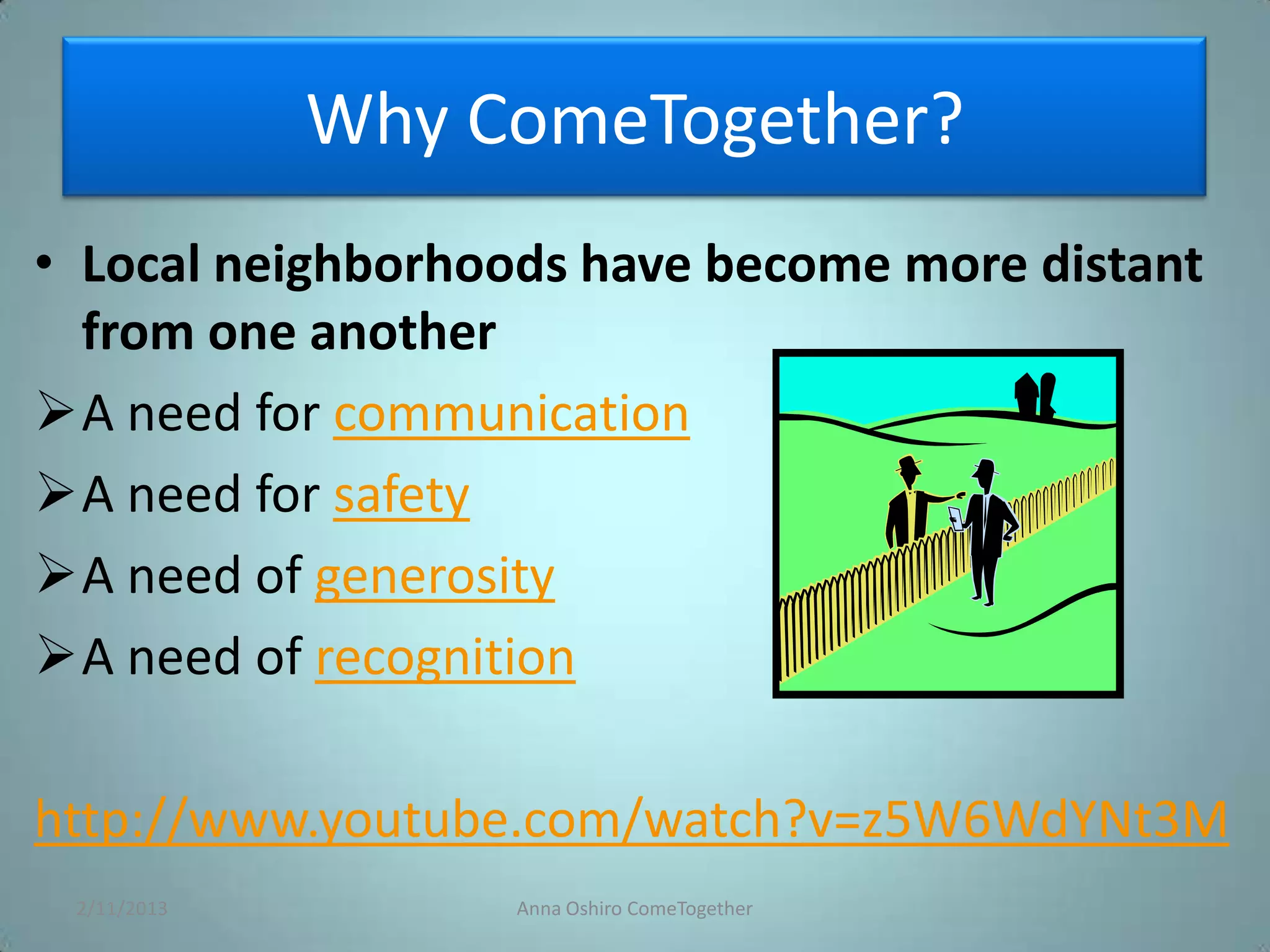 Why ComeTogether?

• Local neighborhoods have become more distant from one another

➢ A need for communication

➢ A need for safety

➢ A need of generosity

➢ A need of recognition

http://www.youtube.com/watch?v=z5W6WdYNt3M

2/11/2013

Anna Oshiro ComeTogether